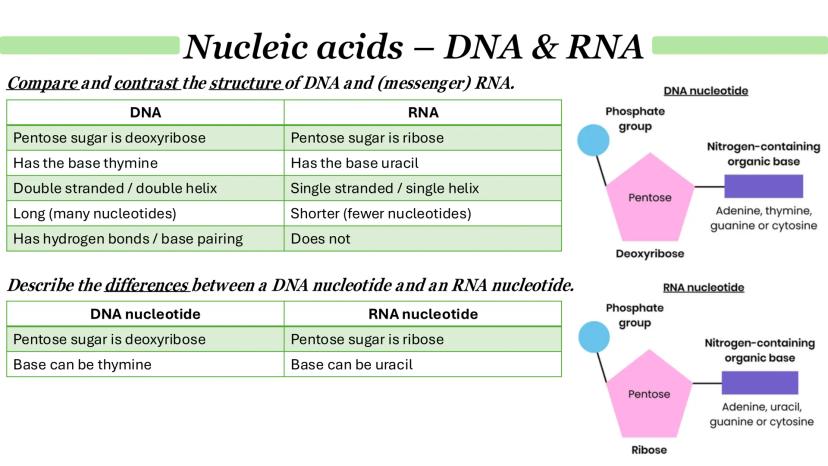 Nucleic acids – DNA & RNA

Compare and contrast the structure of DNA and (messenger) RNA.

| DNA | RNA |
|---|---|
| Pentose sugar is deoxyribose | Pentose sugar is ribose |
| Has the base thymine | Has the base uracil |
| Double stranded / double helix | Single stranded / single helix |
| Long (many nucleotides) | Shorter (fewer nucleotides) |
| Has hydrogen bonds / base pairing | Does not |

Describe the differences between a DNA nucleotide and an RNA nucleotide.

| DNA nucleotide | RNA nucleotide |
|---|---|
| Pentose sugar is deoxyribose | Pentose sugar is ribose |
| Base can be thymine | Base can be uracil |

DNA nucleotide

Phosphate group

Nitrogen-containing organic base

Pentose

Adenine, thymine, guanine or cytosine

Deoxyribose

RNA nucleotide

Phosphate group

Nitrogen-containing organic base

Pentose

Adenine, uracil, guanine or cytosine

Ribose